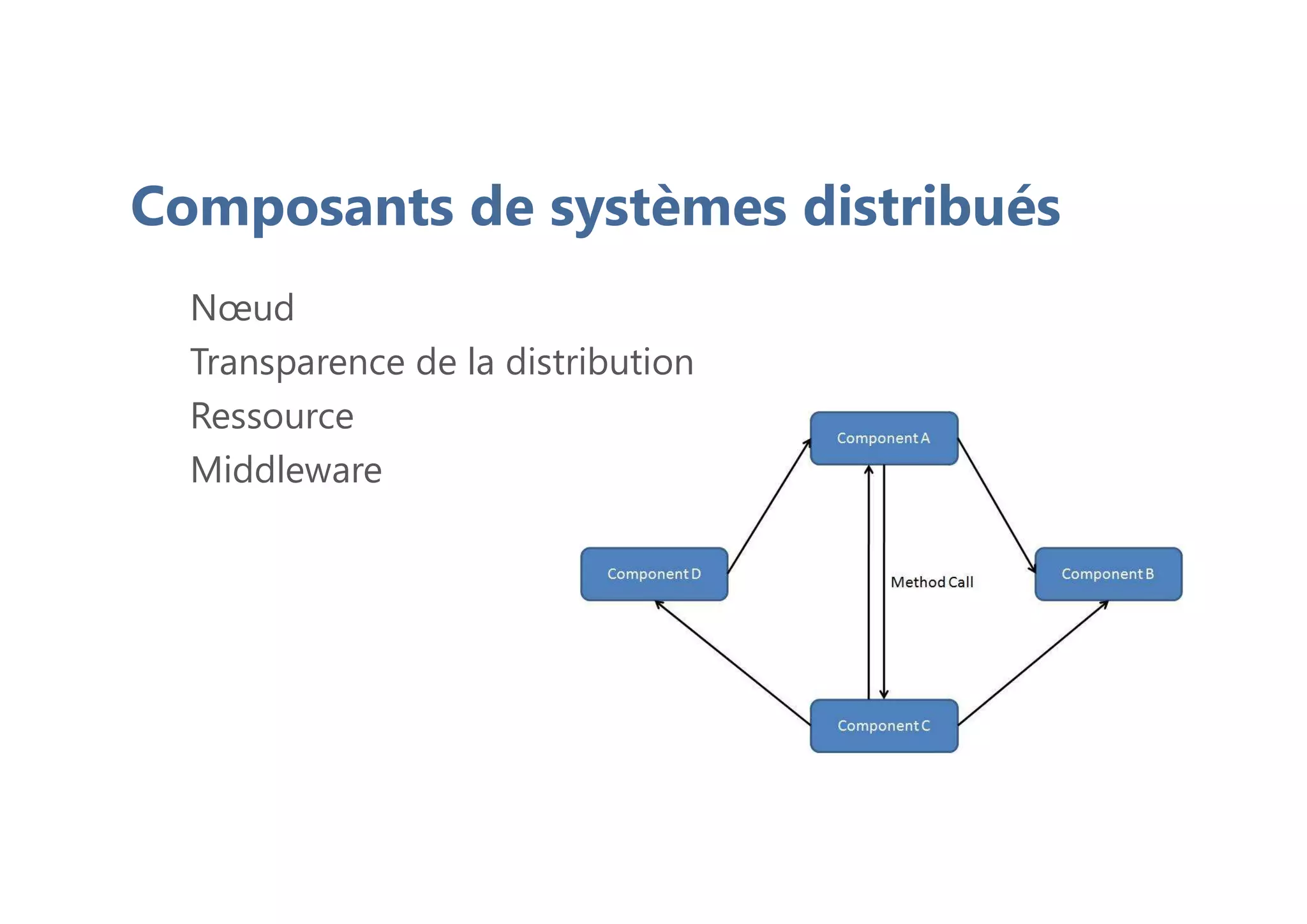 Composants de systèmes distribués

Nœud

Transparence de la distribution

Ressource

Middleware

Component A

Component D

Method Call

Component B

Component C